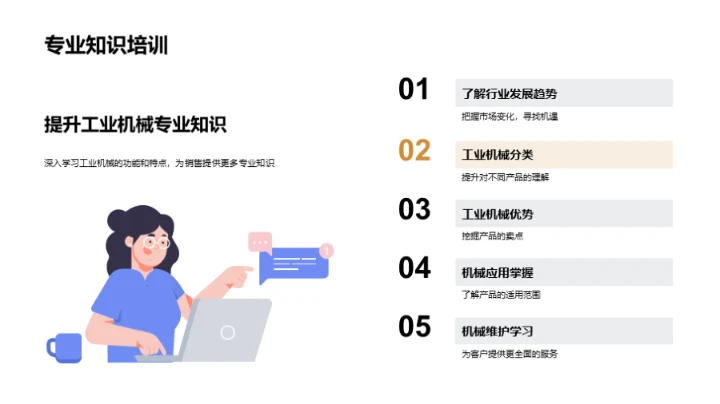 专业知识培训

提升工业机械专业知识

深入学习工业机械的功能和特点，为销售提供更多专业知识

01
了解行业发展趋势
把握市场变化，寻找机遇

02
工业机械分类
提升对不同产品的理解

03
工业机械优势
挖掘产品的卖点

04
机械应用掌握
了解产品的适用范围

05
机械维护学习
为客户提供更全面的服务